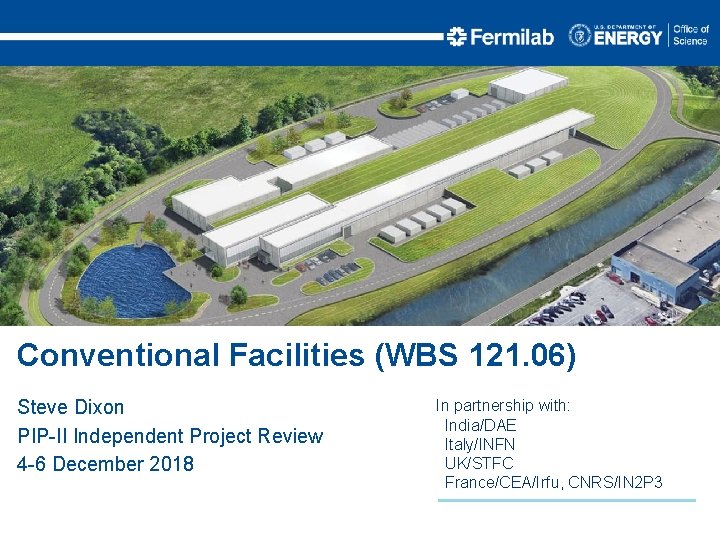 Fermilab U.S. DEPARTMENT OF ENERGY Office of Science

Conventional Facilities (WBS 121.06)

Steve Dixon
PIP-II Independent Project Review
4-6 December 2018

In partnership with:
India/DAE
Italy/INFN
UK/STFC
France/CEA/Irfu, CNRS/IN2P3